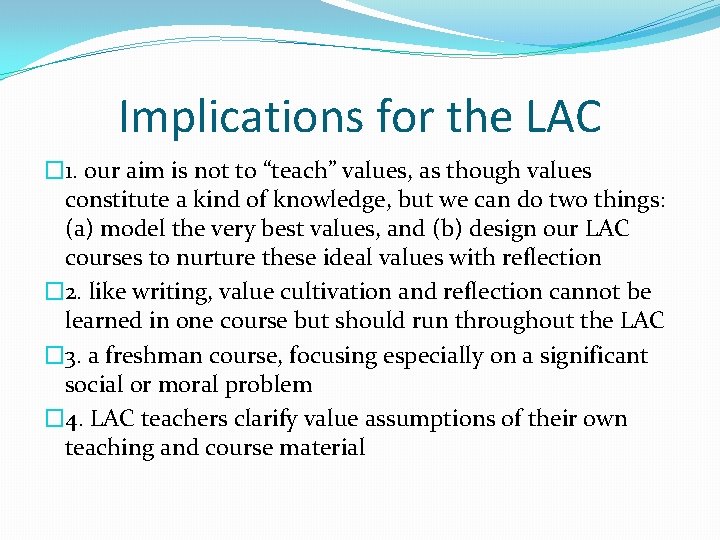 Implications for the LAC

1. our aim is not to “teach” values, as though values constitute a kind of knowledge, but we can do two things: (a) model the very best values, and (b) design our LAC courses to nurture these ideal values with reflection

2. like writing, value cultivation and reflection cannot be learned in one course but should run throughout the LAC

3. a freshman course, focusing especially on a significant social or moral problem

4. LAC teachers clarify value assumptions of their own teaching and course material